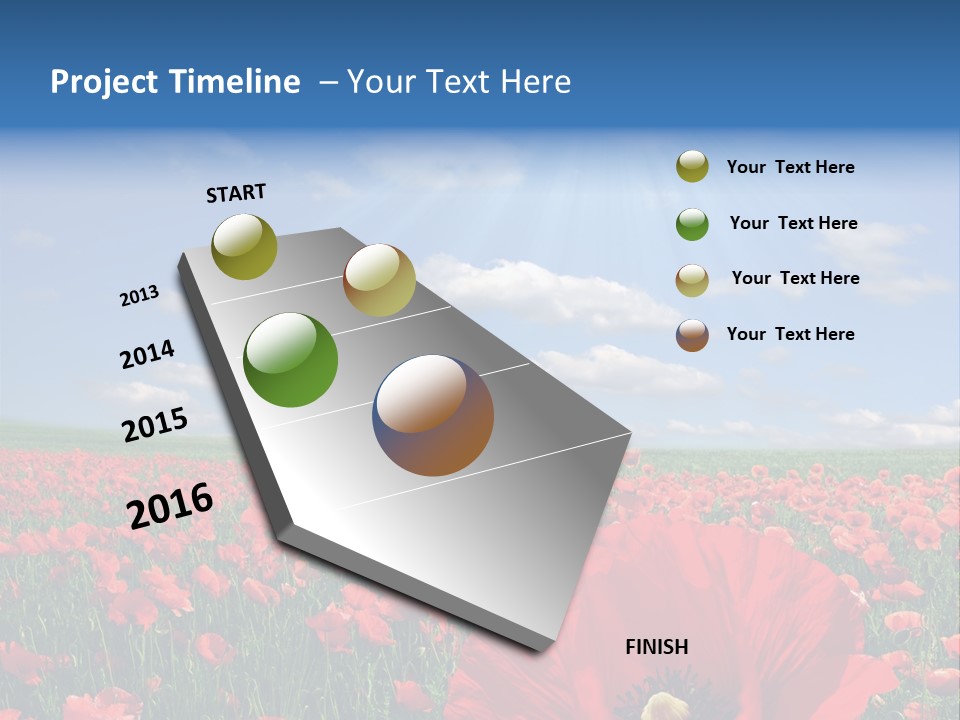 Project Timeline – Your Text Here

START

2013

2014

2015

2016

FINISH

Your Text Here

Your Text Here

Your Text Here

Your Text Here